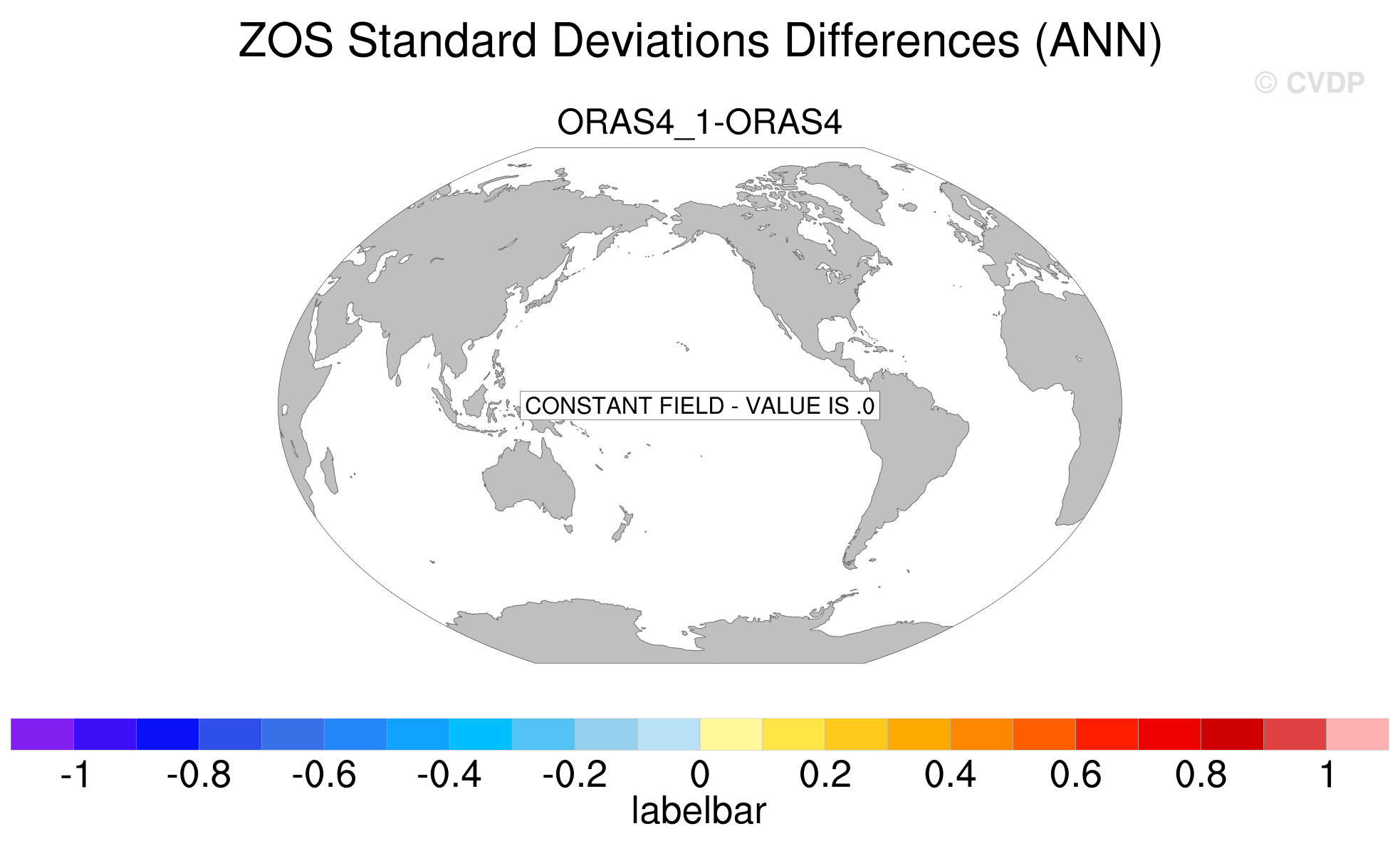 ZOS Standard Deviations Differences (ANN)

© CVDP

ORAS4_1-ORAS4

CONSTANT FIELD - VALUE IS .0

-1 -0.8 -0.6 -0.4 -0.2 0 0.2 0.4 0.6 0.8 1

labelbar